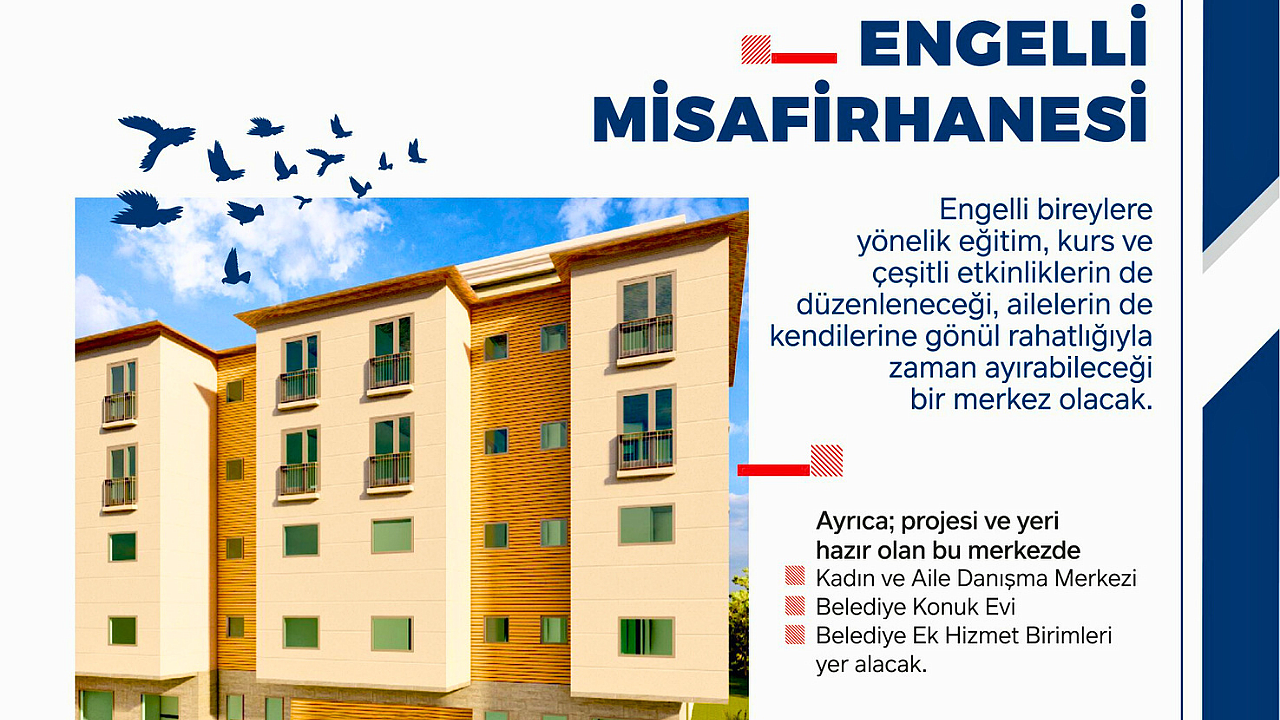 ENGELLİ MİSAFİRHANESİ

Engelli bireylere yönelik eğitim, kurs ve çeşitli etkinliklerin de düzenleneceği, ailelerin de kendilerine gönül rahatlığıyla zaman ayırabileceği bir merkez olacak.

Ayrıca; projesi ve yeri hazır olan bu merkezde
Kadın ve Aile Danışma Merkezi
Belediye Konuk Evi
Belediye Ek Hizmet Birimleri
yer alacak.